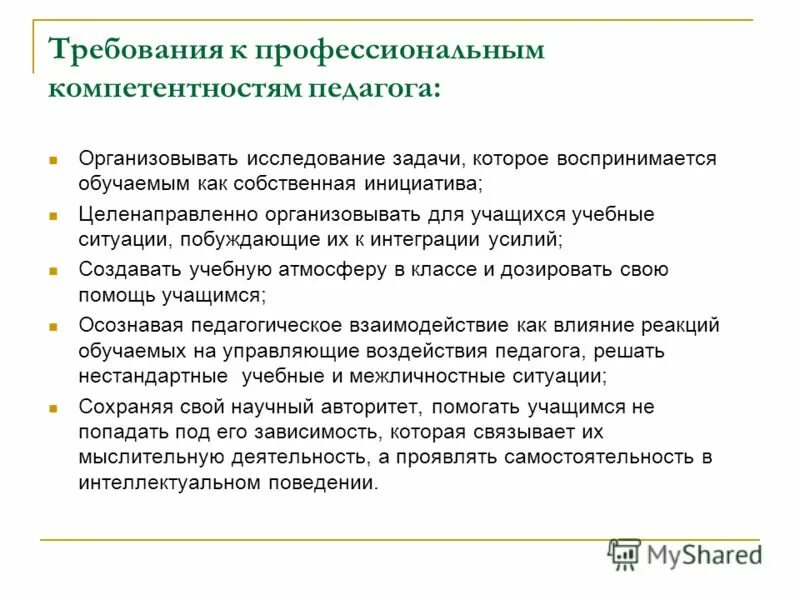 Требования к профессиональным компетентностям педагога:

- Организовывать исследование задачи, которое воспринимается обучаемым как собственная инициатива;
- Целенаправленно организовывать для учащихся учебные ситуации, побуждающие их к интеграции усилий;
- Создавать учебную атмосферу в классе и дозировать свою помощь учащимся;
- Осознавая педагогическое взаимодействие как влияние реакций обучаемых на управляющие воздействия педагога, решать нестандартные учебные и межличностные ситуации;
- Сохраняя свой научный авторитет, помогать учащимся не попадать под его зависимость, которая связывает их мыслительную деятельность, а проявлять самостоятельность в интеллектуальном поведении.

MyShared